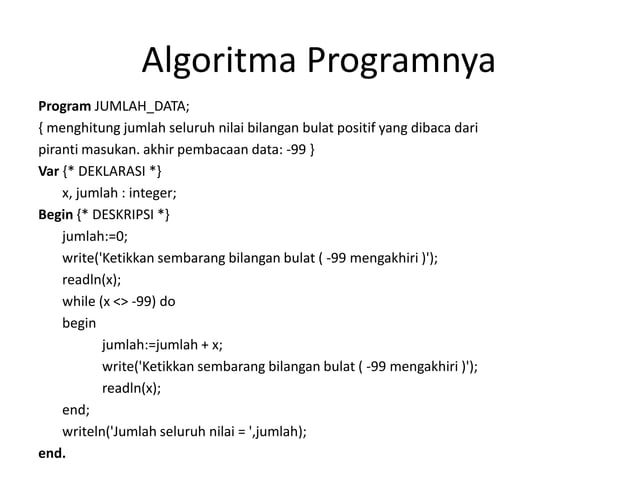 Algoritma Programnya

Program JUMLAH_DATA;
{ menghitung jumlah seluruh nilai bilangan bulat positif yang dibaca dari piranti masukan. akhir pembacaan data: -99 }
Var {* DEKLARASI *}
x, jumlah : integer;
Begin {* DESKRIPSI *}
jumlah:=0;
write('Ketikkan sembarang bilangan bulat ( -99 mengakhiri )');
readln(x);
while (x <> -99) do
begin
jumlah:=jumlah + x;
write('Ketikkan sembarang bilangan bulat ( -99 mengakhiri )');
readln(x);
end;
writeln('Jumlah seluruh nilai = ',jumlah);
end.